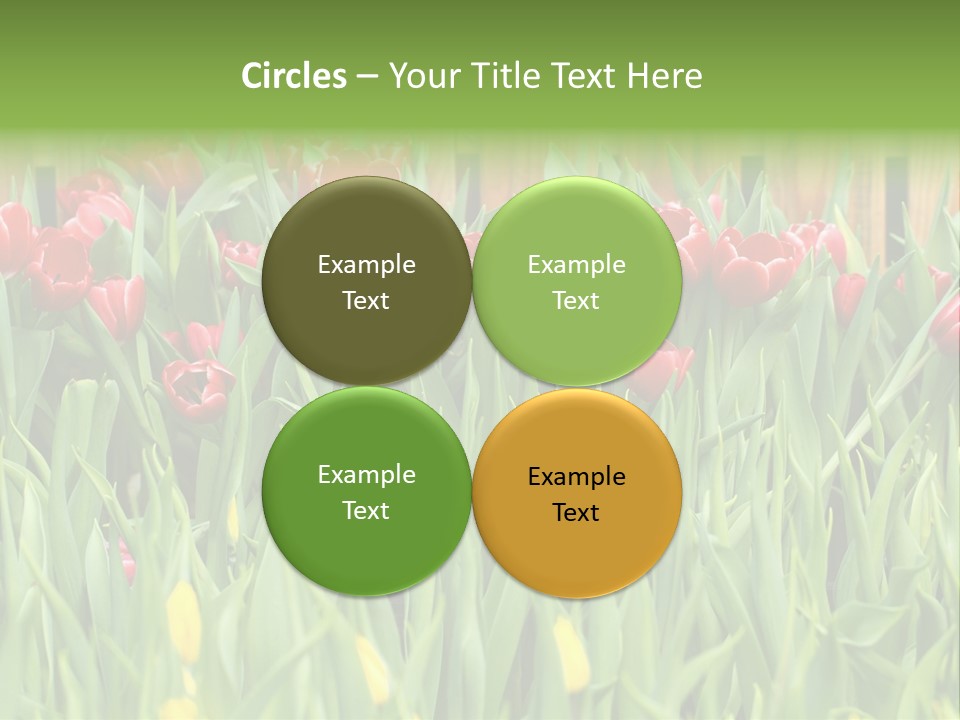 Circles – Your Title Text Here

Example Text

Example Text

Example Text

Example Text